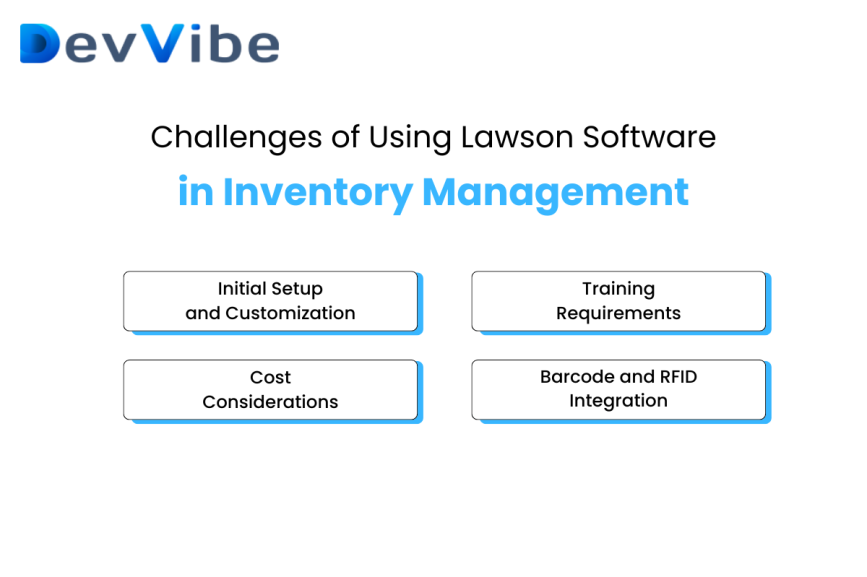 DevVibe

Challenges of Using Lawson Software
in Inventory Management

Initial Setup and Customization

Training Requirements

Cost Considerations

Barcode and RFID Integration